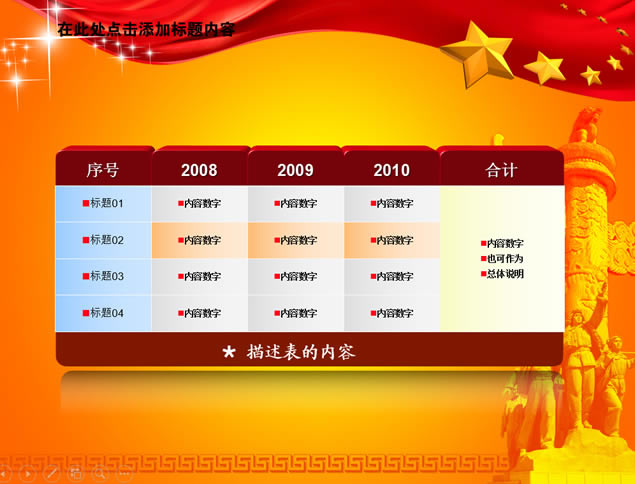 在此处点击添加标题内容

| 序号 | 2008 | 2009 | 2010 | 合计 |
|---|---|---|---|---|
| ■标题01 | ■内容数字 | ■内容数字 | ■内容数字 | ■内容数字 ■也可作为 ■总体说明 |
| ■标题02 | ■内容数字 | ■内容数字 | ■内容数字 | |
| ■标题03 | ■内容数字 | ■内容数字 | ■内容数字 | |
| ■标题04 | ■内容数字 | ■内容数字 | ■内容数字 | |

★ 描述表的内容